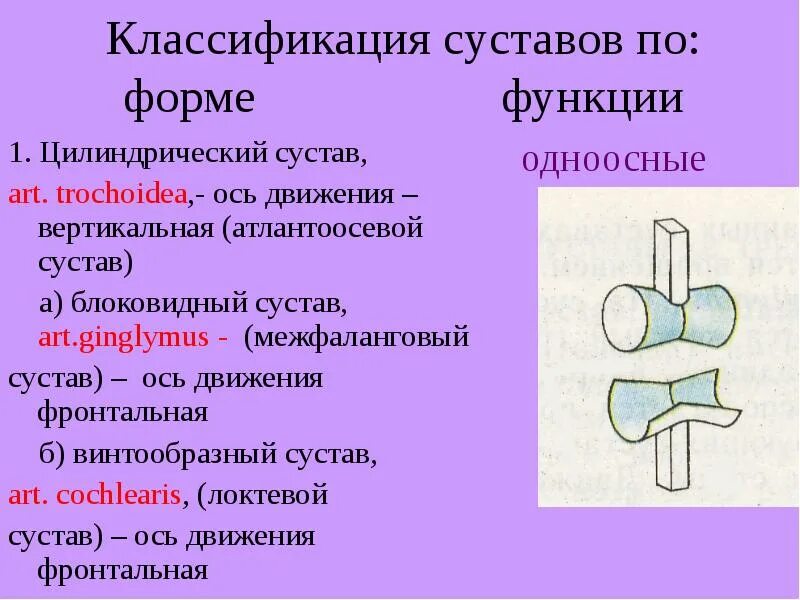 Классификация суставов по:
форме функции

1. Цилиндрический сустав,

art. trochoidea,- ось движения – вертикальная (атлантоосевой сустав)

а) блоковидный сустав, art.ginglymus - (межфаланговый сустав) – ось движения фронтальная

б) винтообразный сустав, art. cochlearis, (локтевой сустав) – ось движения фронтальная

одноосные